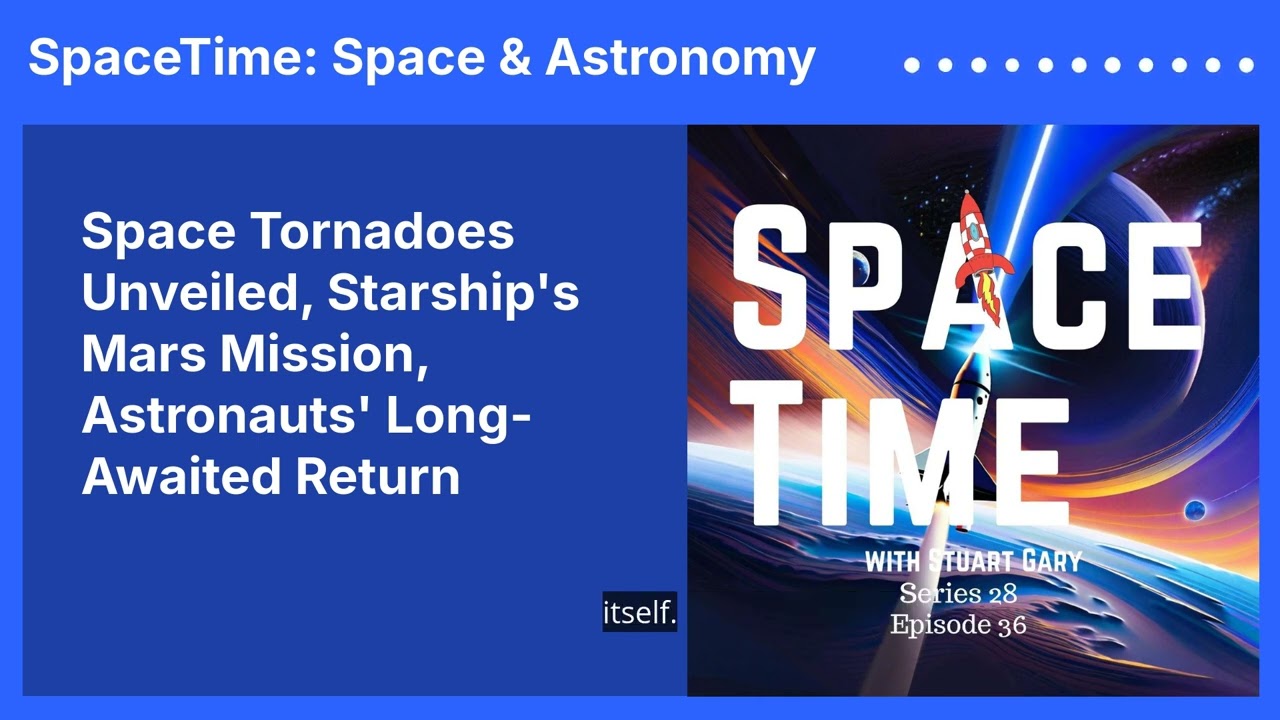 SpaceTime: Space & Astronomy

Space Tornadoes Unveiled, Starship's Mars Mission, Astronauts' Long-Awaited Return

itself.

SPACE TIME

WITH STUART GARY
Series 28
Episode 36